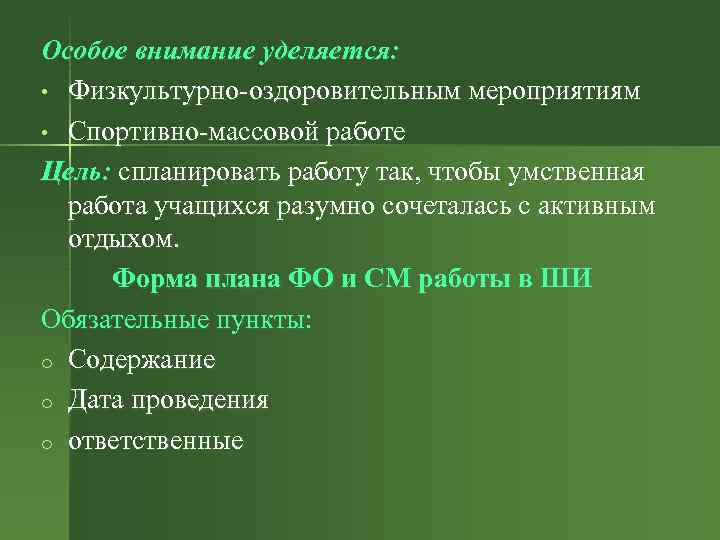 Особое внимание уделяется:

• Физкультурно-оздоровительным мероприятиям

• Спортивно-массовой работе

Цель: спланировать работу так, чтобы умственная работа учащихся разумно сочеталась с активным отдыхом.

Форма плана ФО и СМ работы в ШИ

Обязательные пункты:

o Содержание

o Дата проведения

o ответственные